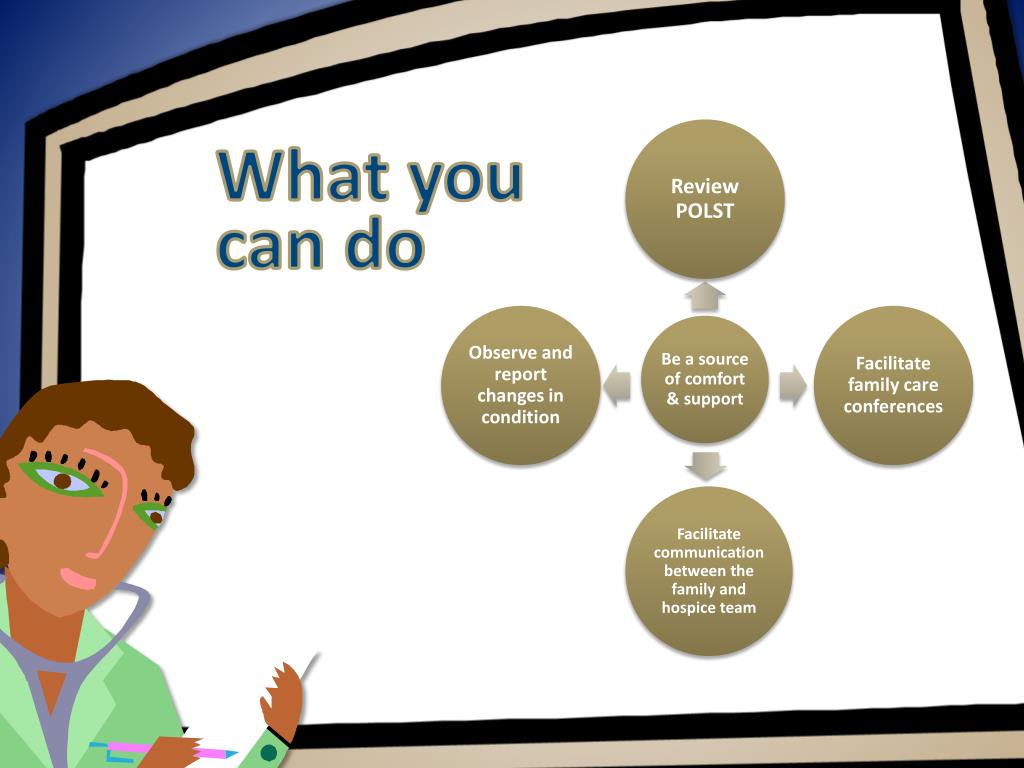 What you can do

Review POLST

Observe and report changes in condition

Be a source of comfort & support

Facilitate family care conferences

Facilitate communication between the family and hospice team